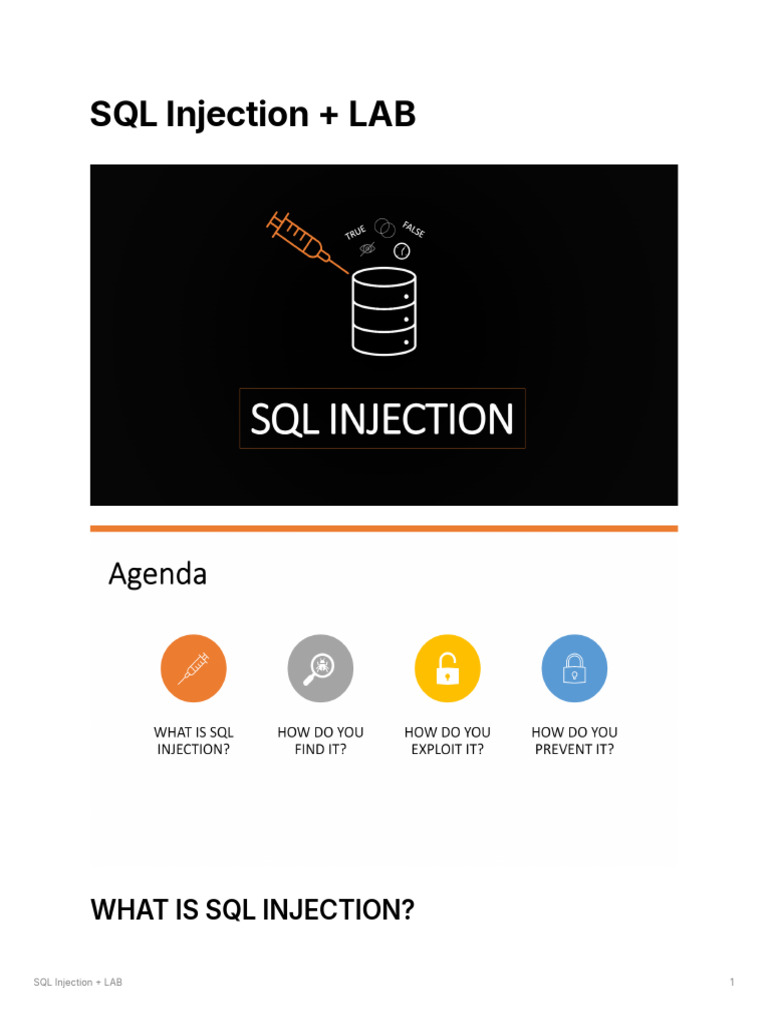 SQL Injection + LAB

TRUE

FALSE

SQL INJECTION

Agenda

WHAT IS SQL INJECTION?

HOW DO YOU FIND IT?

HOW DO YOU EXPLOIT IT?

HOW DO YOU PREVENT IT?

WHAT IS SQL INJECTION?

SQL Injection + LAB

1